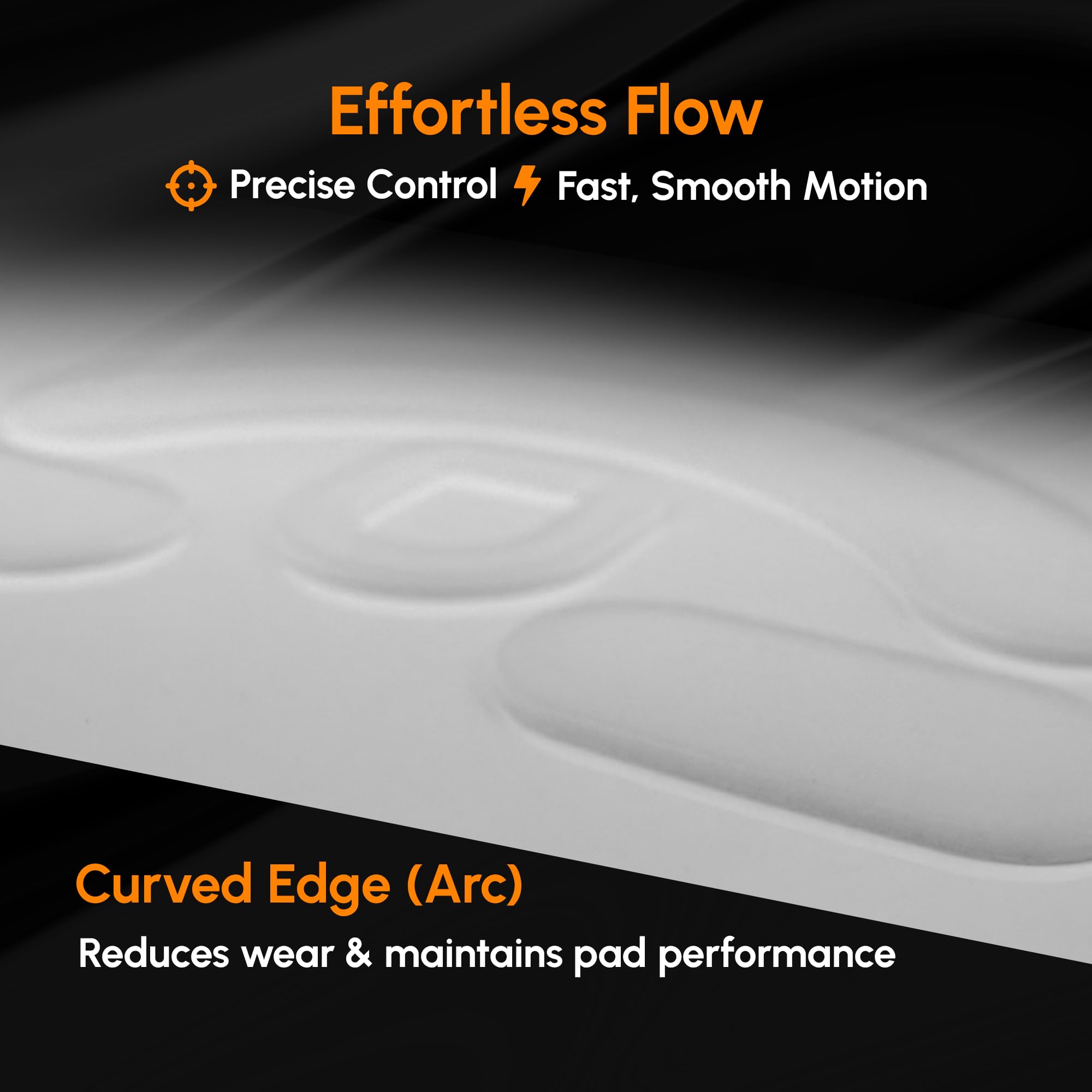 Effortless Flow

Precise Control Fast, Smooth Motion

Curved Edge (Arc)

Reduces wear & maintains pad performance